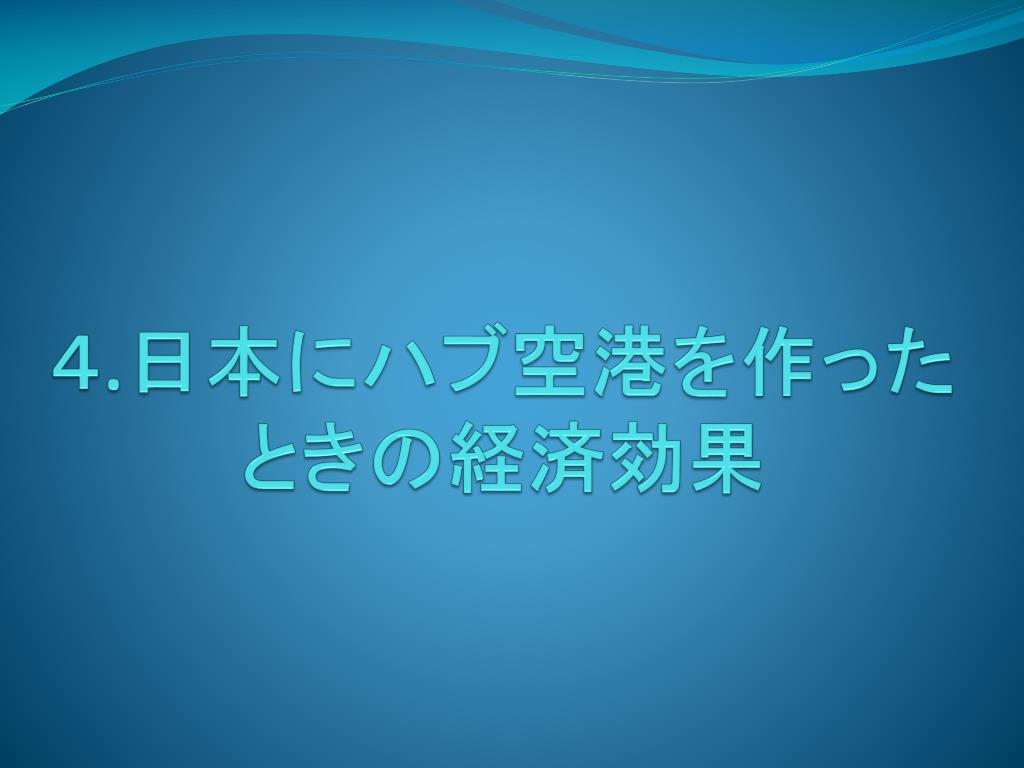 4.日本にハブ空港を作ったときの経済効果